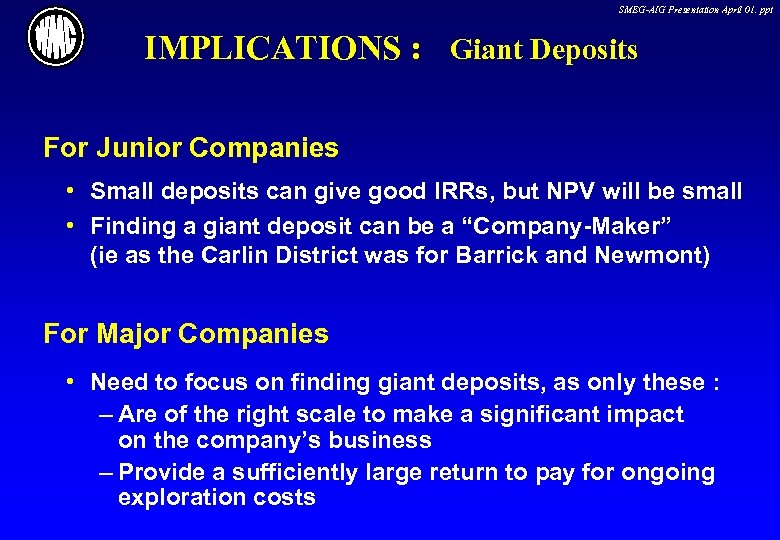 SMEG-AIG Presentation April 01. ppt

WMC

IMPLICATIONS : Giant Deposits

For Junior Companies

• Small deposits can give good IRRs, but NPV will be small
• Finding a giant deposit can be a “Company-Maker” (ie as the Carlin District was for Barrick and Newmont)

For Major Companies

• Need to focus on finding giant deposits, as only these :
– Are of the right scale to make a significant impact on the company’s business
– Provide a sufficiently large return to pay for ongoing exploration costs